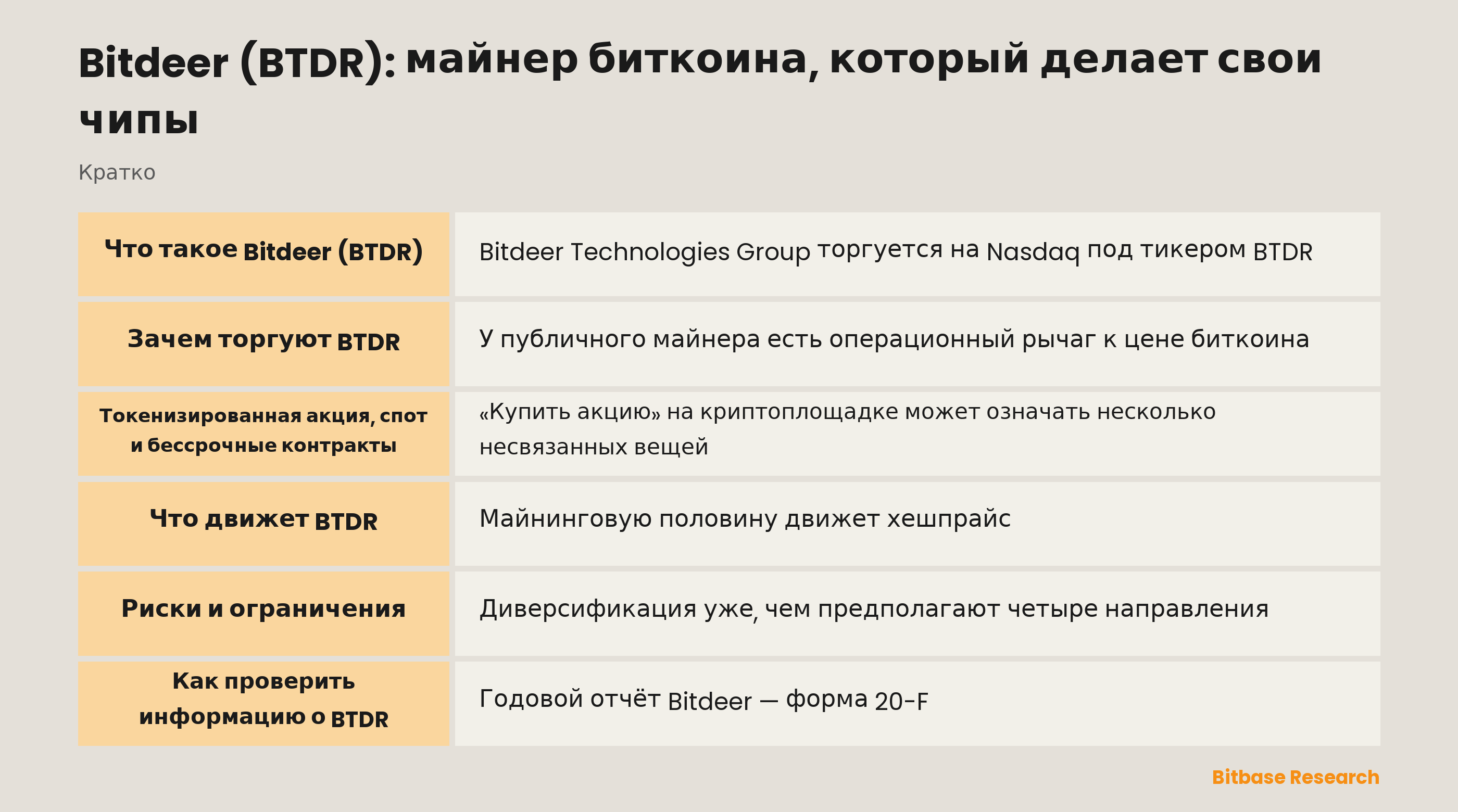 Bitdeer (BTDR): майнер биткоина, который делает свои чипы

Кратко

| Что такое Bitdeer (BTDR) | Bitdeer Technologies Group торгуется на Nasdaq под тикером BTDR |
|---|---|
| Зачем торгуют BTDR | У публичного майнера есть операционный рычаг к цене биткоина |
| Токенизированная акция, спот и бессрочные контракты | «Купить акцию» на криптоплощадке может означать несколько несвязанных вещей |
| Что движет BTDR | Майнинговую половину движет хешпрайс |
| Риски и ограничения | Диверсификация уже, чем предполагают четыре направления |
| Как проверить информацию о BTDR | Годовой отчёт Bitdeer — форма 20-F |

Bitbase Research